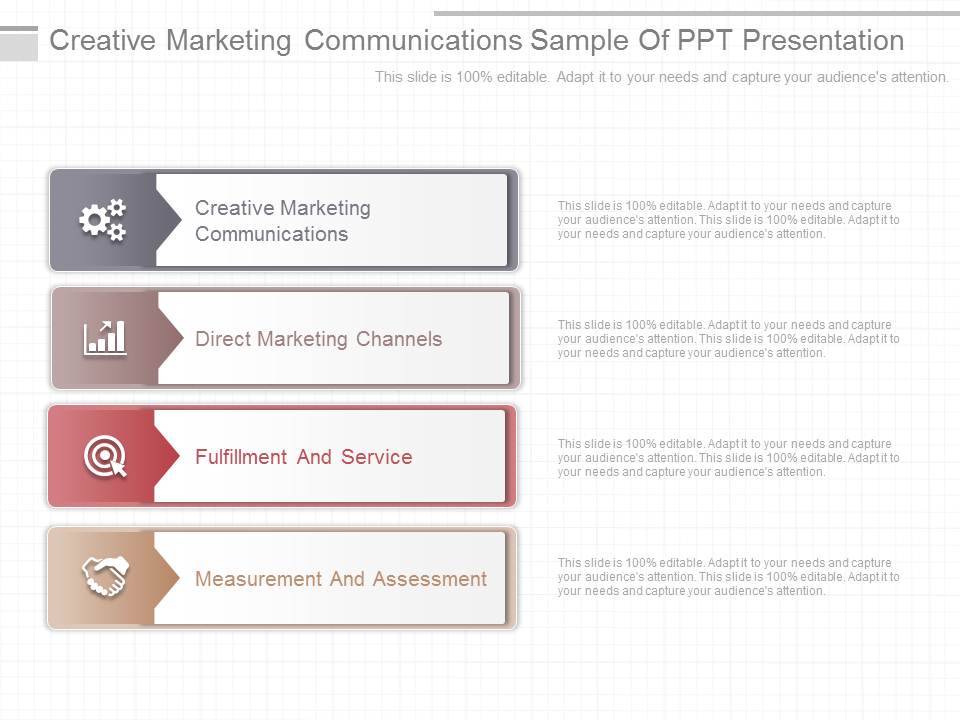 Creative Marketing Communications Sample Of PPT Presentation

This slide is 100% editable. Adapt it to your needs and capture your audience's attention.

Creative Marketing Communications

This slide is 100% editable. Adapt it to your needs and capture your audience's attention. This slide is 100% editable. Adapt it to your needs and capture your audience's attention.

Direct Marketing Channels

This slide is 100% editable. Adapt it to your needs and capture your audience's attention. This slide is 100% editable. Adapt it to your needs and capture your audience's attention.

Fulfillment And Service

This slide is 100% editable. Adapt it to your needs and capture your audience's attention. This slide is 100% editable. Adapt it to your needs and capture your audience's attention.

Measurement And Assessment

This slide is 100% editable. Adapt it to your needs and capture your audience's attention. This slide is 100% editable. Adapt it to your needs and capture your audience's attention.